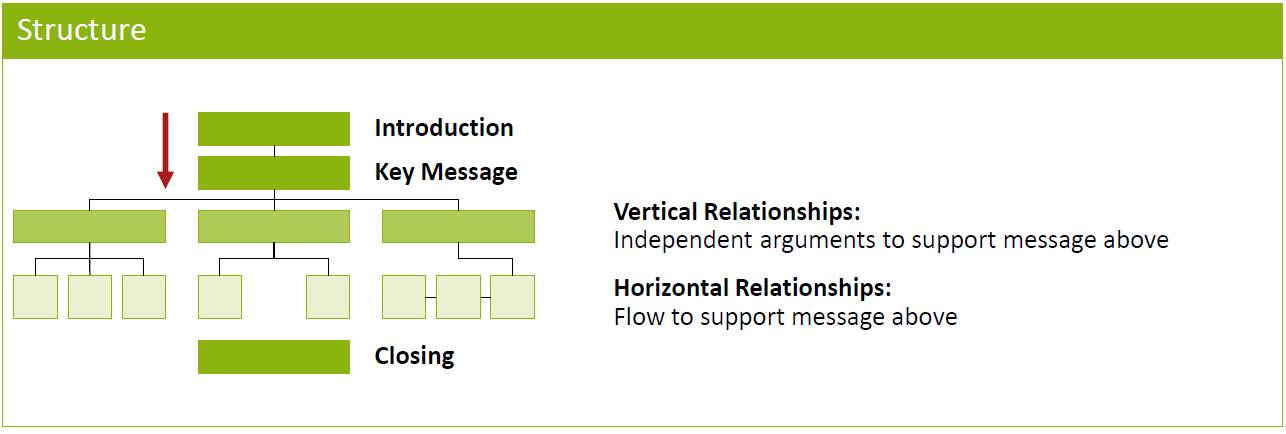 Structure

Introduction

Key Message

Closing

**Vertical Relationships:**
Independent arguments to support message above

**Horizontal Relationships:**
Flow to support message above